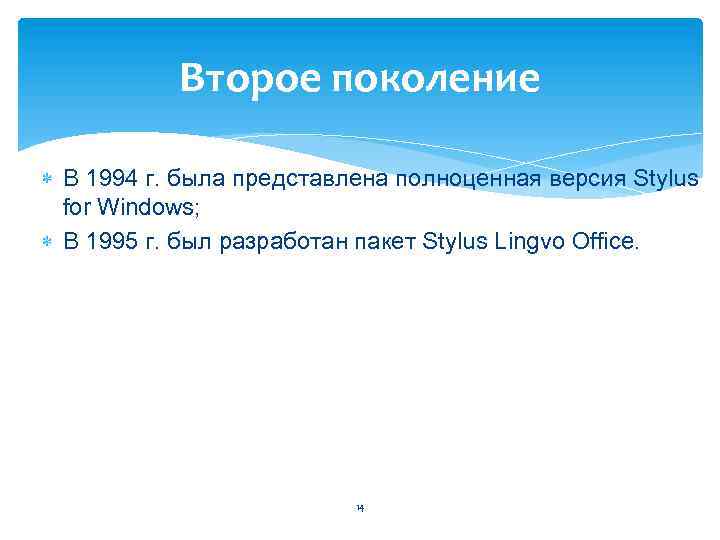 Второе поколение

* В 1994 г. была представлена полноценная версия Stylus for Windows;
* В 1995 г. был разработан пакет Stylus Lingvo Office.

14